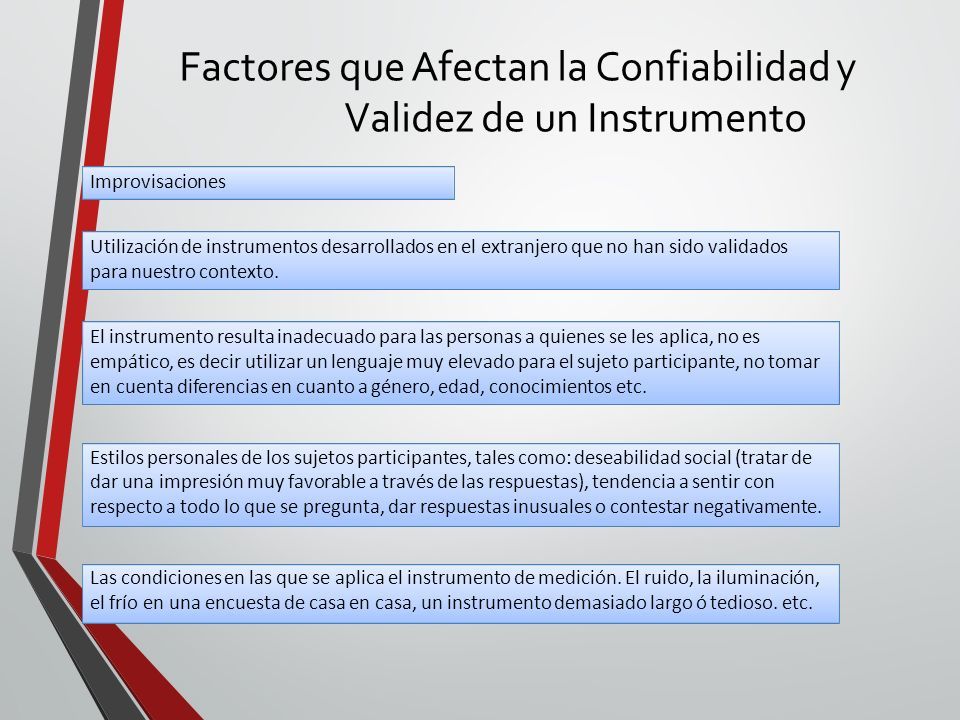 Factores que Afectan la Confiabilidad y Validez de un Instrumento

Improvisaciones

Utilización de instrumentos desarrollados en el extranjero que no han sido validados para nuestro contexto.

El instrumento resulta inadecuado para las personas a quienes se les aplica, no es empático, es decir utilizar un lenguaje muy elevado para el sujeto participante, no tomar en cuenta diferencias en cuanto a género, edad, conocimientos etc.

Estilos personales de los sujetos participantes, tales como: deseabilidad social (tratar de dar una impresión muy favorable a través de las respuestas), tendencia a sentir con respecto a todo lo que se pregunta, dar respuestas inusuales o contestar negativamente.

Las condiciones en las que se aplica el instrumento de medición. El ruido, la iluminación, el frío en una encuesta de casa en casa, un instrumento demasiado largo ó tedioso. etc.